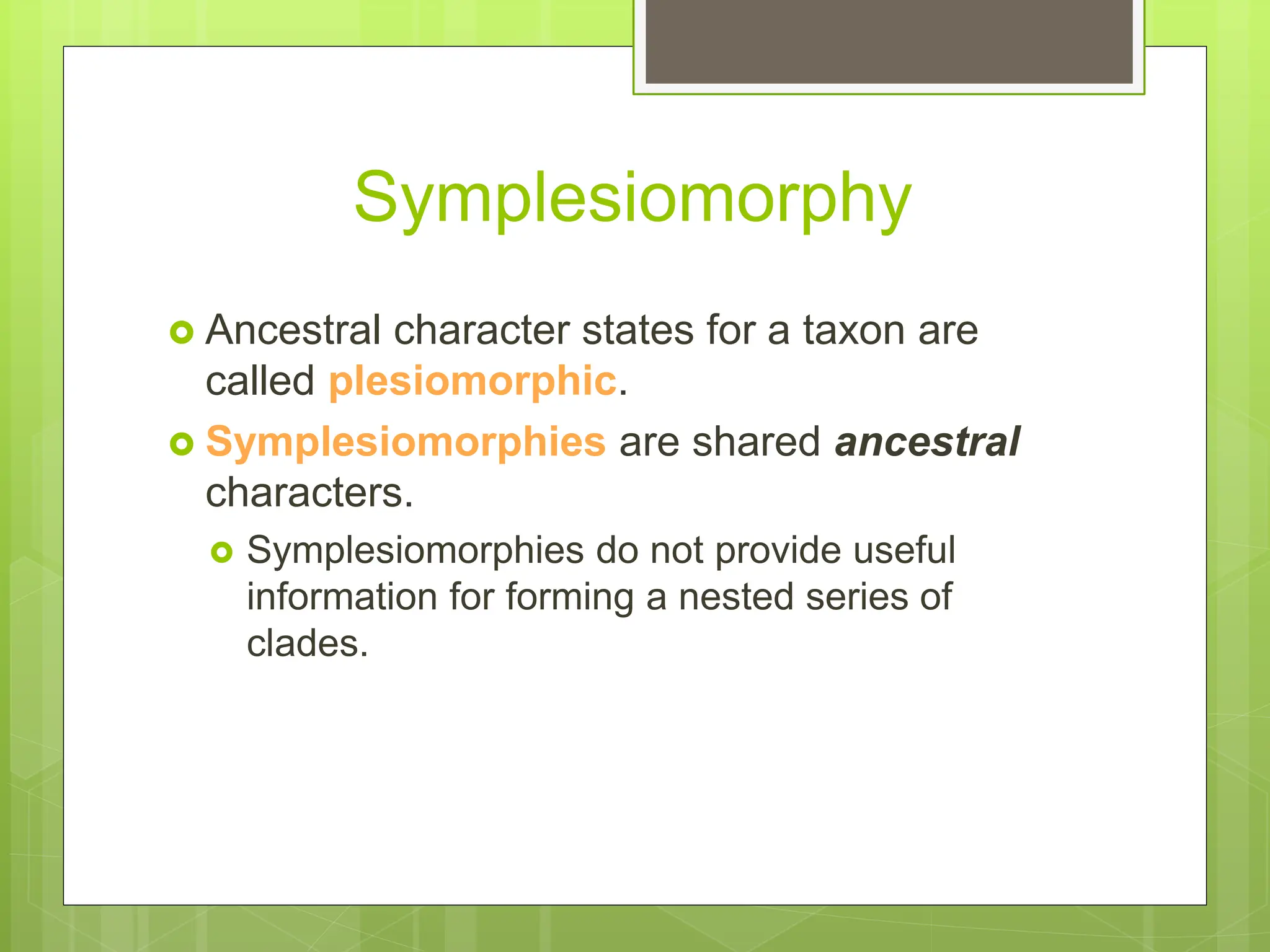 Symplesiomorphy

Ancestral character states for a taxon are called plesiomorphic.

Symplesiomorphies are shared ancestral characters.

Symplesiomorphies do not provide useful information for forming a nested series of clades.